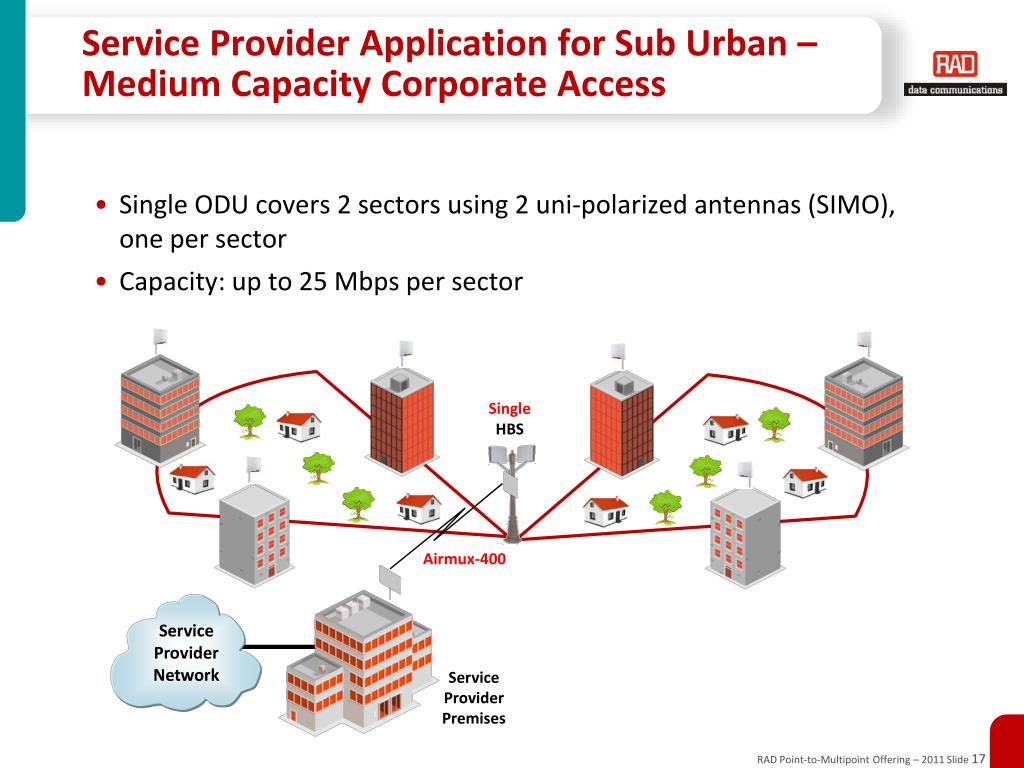 Service Provider Application for Sub Urban – Medium Capacity Corporate Access

RAD
data communications

• Single ODU covers 2 sectors using 2 uni-polarized antennas (SIMO), one per sector
• Capacity: up to 25 Mbps per sector

Single
HBS

Airmux-400

Service
Provider
Network

Service
Provider
Premises

RAD Point-to-Multipoint Offering – 2011 Slide 17